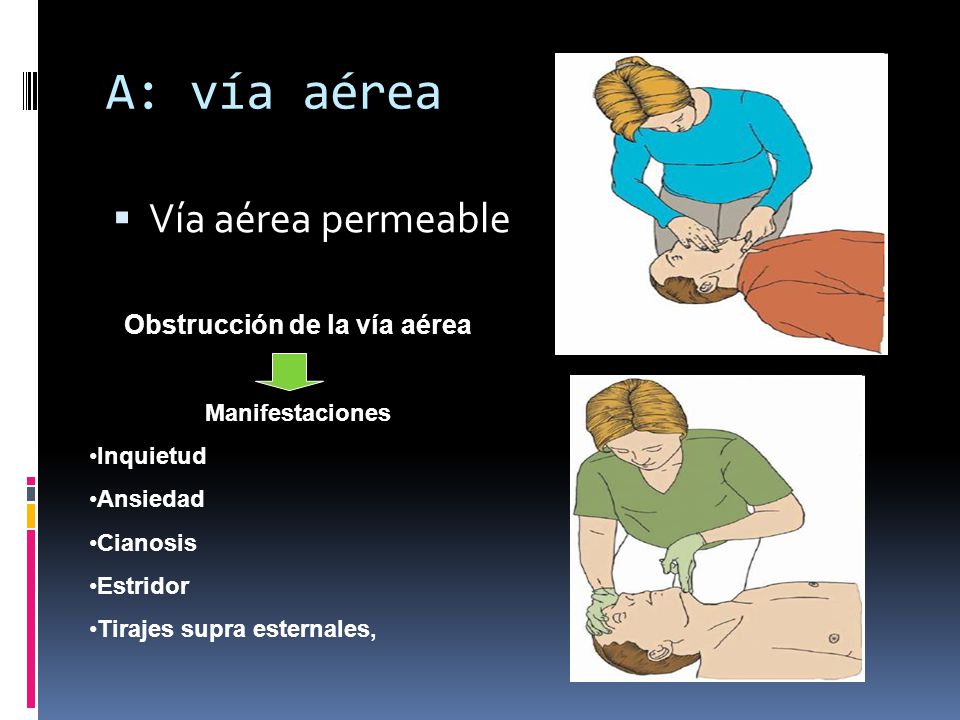 A: vía aérea

▪ Vía aérea permeable

Obstrucción de la vía aérea

Manifestaciones

•Inquietud

•Ansiedad

•Cianosis

•Estridor

•Tirajes supra esternales,